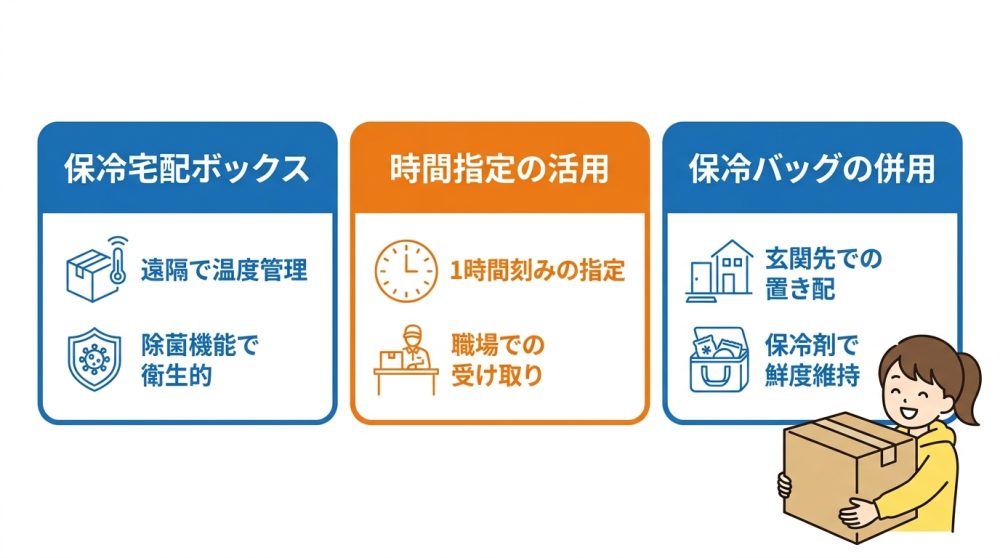 保冷宅配ボックス

遠隔で温度管理

除菌機能で衛生的

時間指定の活用

1時間刻みの指定

職場での受け取り

保冷バッグの併用

玄関先での置き配

保冷剤で鮮度維持